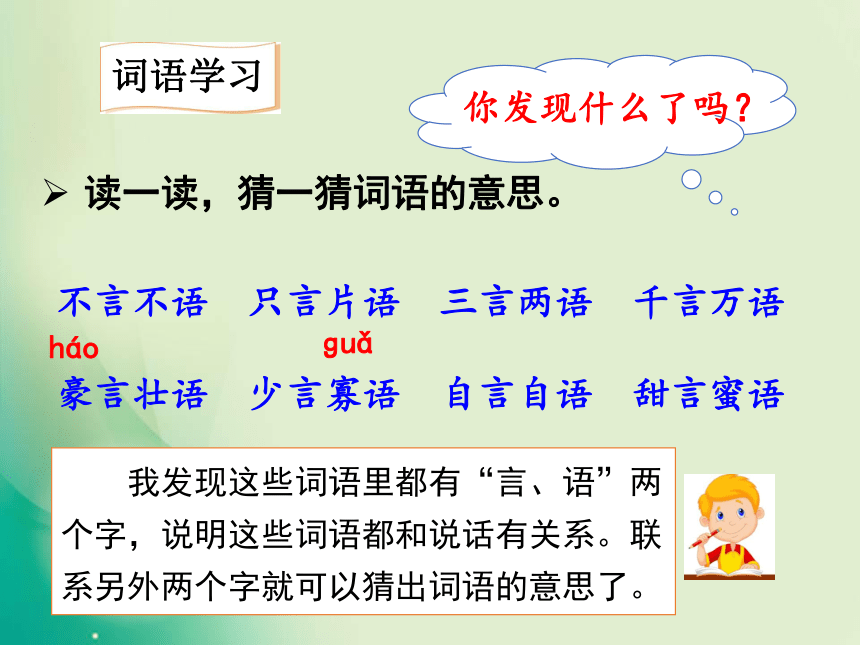 词语学习

你发现什么了吗？

➢ 读一读，猜一猜词语的意思。

不言不语　只言片语　三言两语　千言万语

háo　guǎ

豪言壮语　少言寡语　自言自语　甜言蜜语

我发现这些词语里都有“言、语”两个字，说明这些词语都和说话有关系。联系另外两个字就可以猜出词语的意思了。